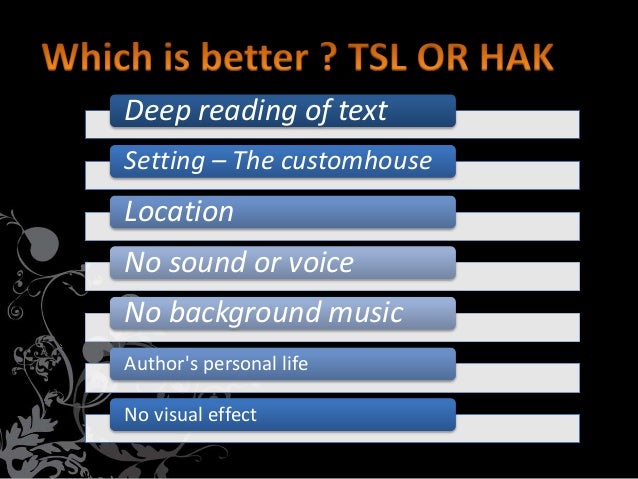 Which is better ? TSL OR HAK

Deep reading of text

Setting – The customhouse

Location

No sound or voice

No background music

Author's personal life

No visual effect